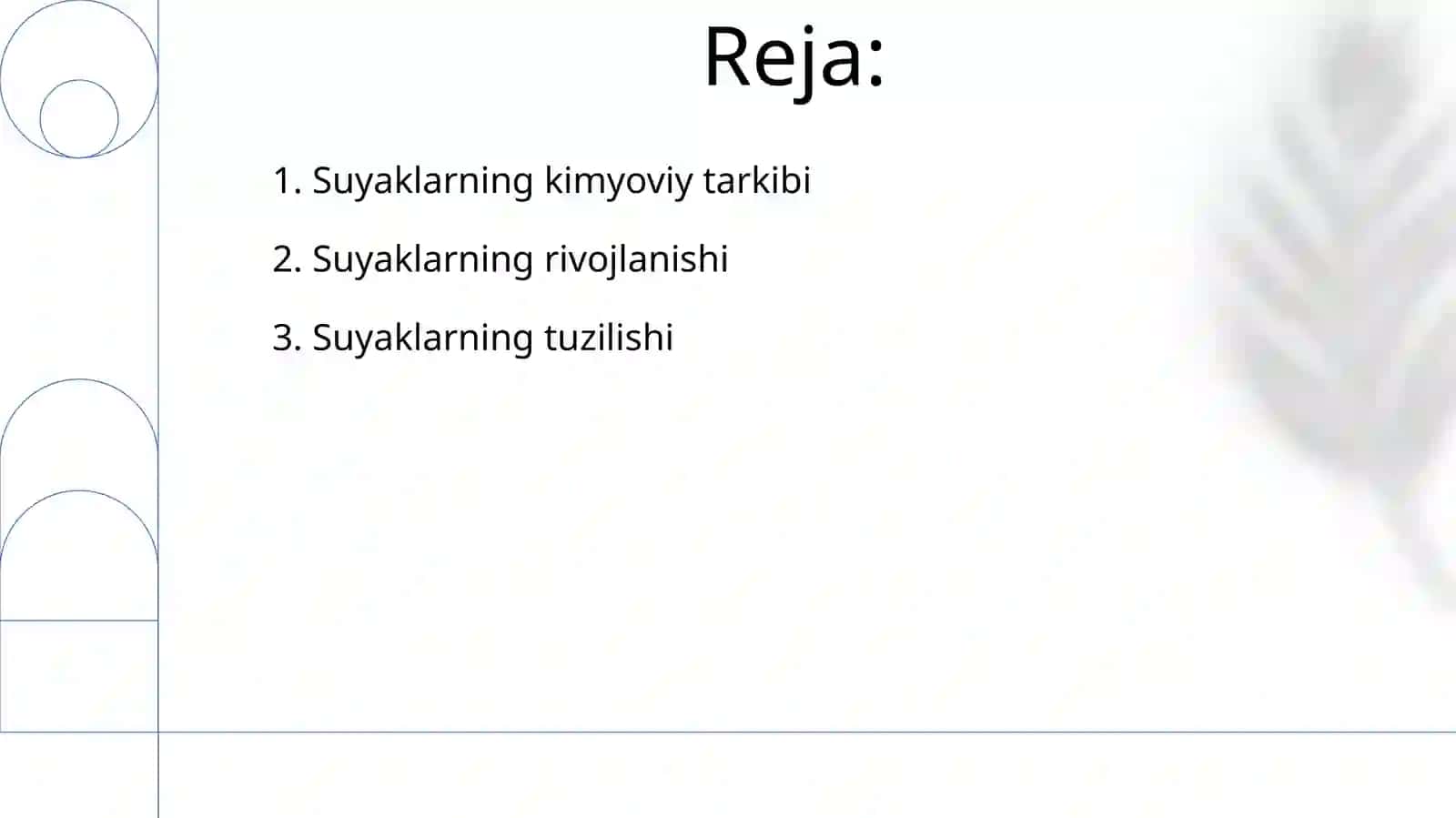 Reja:

1. Suyaklarning kimyoviy tarkibi

2. Suyaklarning rivojlanishi

3. Suyaklarning tuzilishi